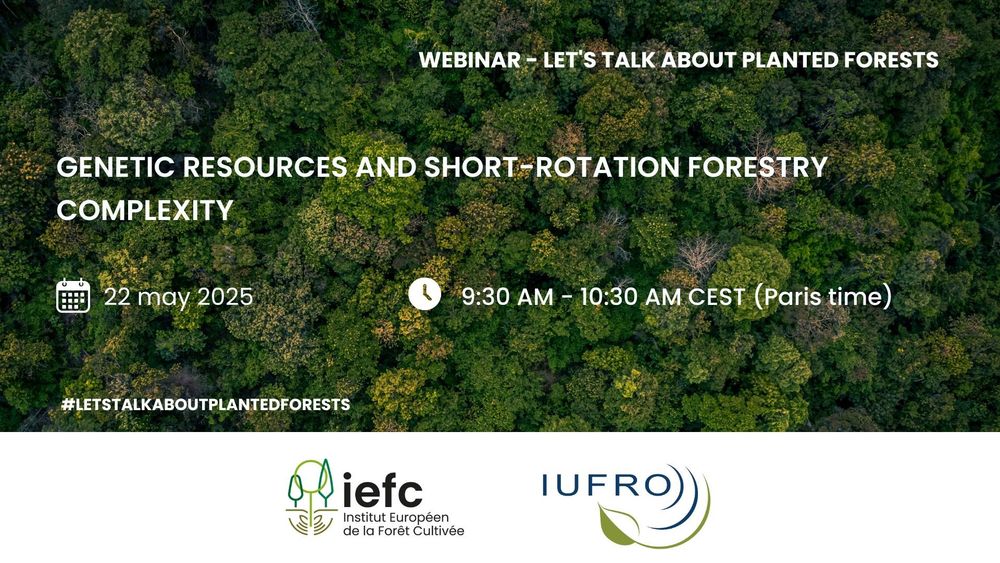 WEBINAR - LET'S TALK ABOUT PLANTED FORESTS

GENETIC RESOURCES AND SHORT-ROTATION FORESTRY COMPLEXITY

22 may 2025

9:30 AM - 10:30 AM CEST (Paris time)

#LETSTALKABOUTPLANTEDFORESTS

iefc
Institut Européen de la Forêt Cultivée

IUFRO